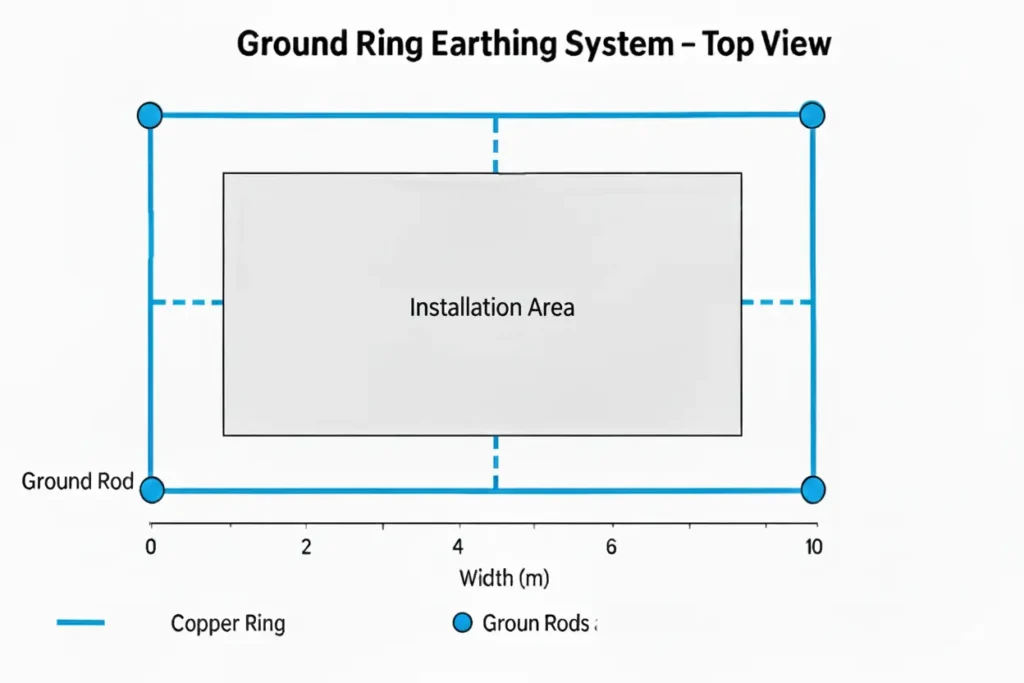 Ground Ring Earthing System – Top View

Installation Area

Ground Rod

0
2
4
6
10

Width (m)

Copper Ring

Groun Rods